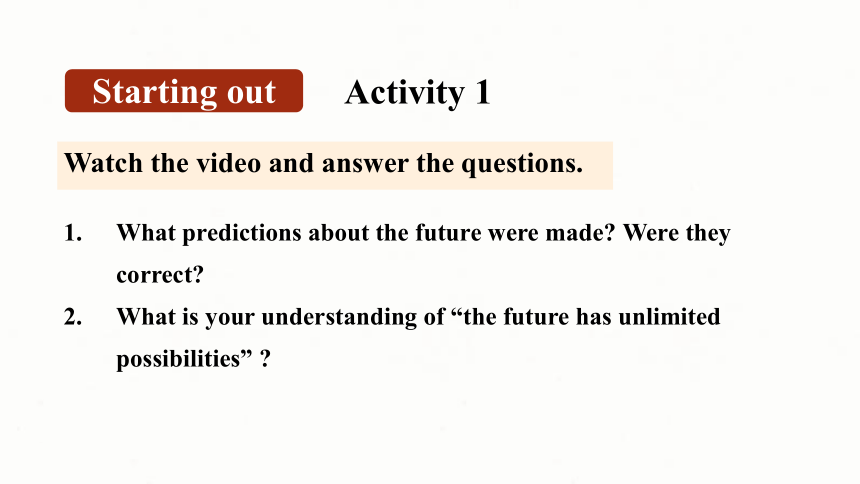 Starting out Activity 1

Watch the video and answer the questions.

1. What predictions about the future were made? Were they correct?

2. What is your understanding of “the future has unlimited possibilities” ?